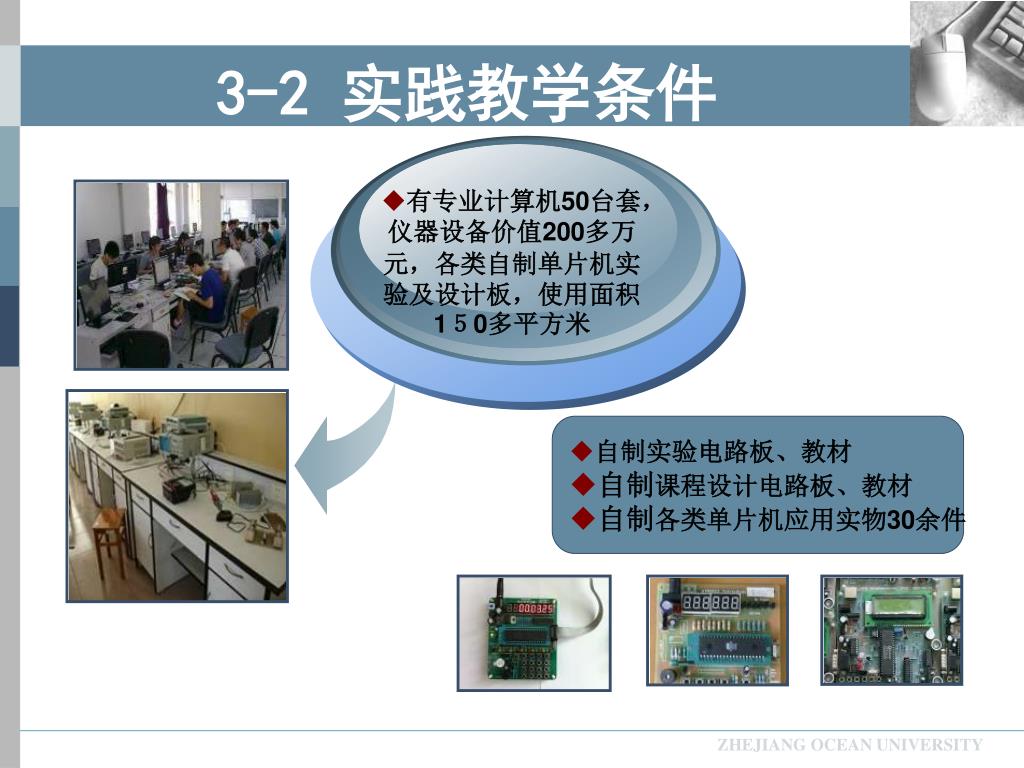 3-2 实践教学条件

◆有专业计算机50台套，仪器设备价值200多万元，各类自制单片机实验及设计板，使用面积１５0多平方米

◆自制实验电路板、教材
◆自制课程设计电路板、教材
◆自制各类单片机应用实物30余件

ZHEJIANG OCEAN UNIVERSITY